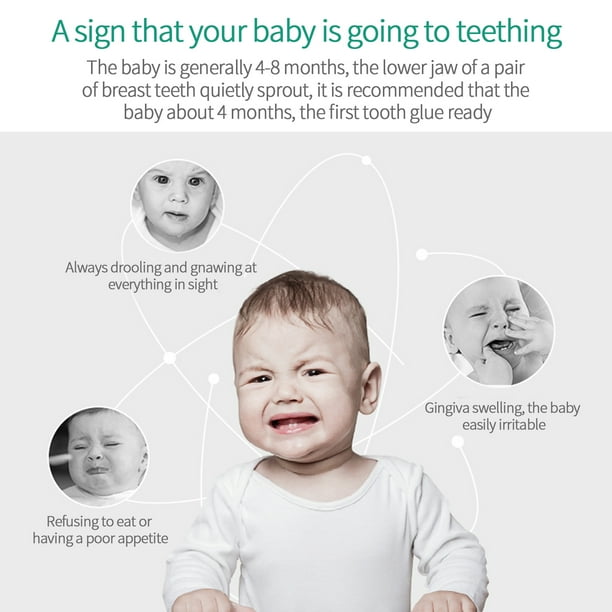 A sign that your baby is going to teething

The baby is generally 4-8 months, the lower jaw of a pair of breast teeth quietly sprout, it is recommended that the baby about 4 months, the first tooth glue ready

Always drooling and gnawing at everything in sight

Gingiva swelling, the baby easily irritable

Refusing to eat or having a poor appetite